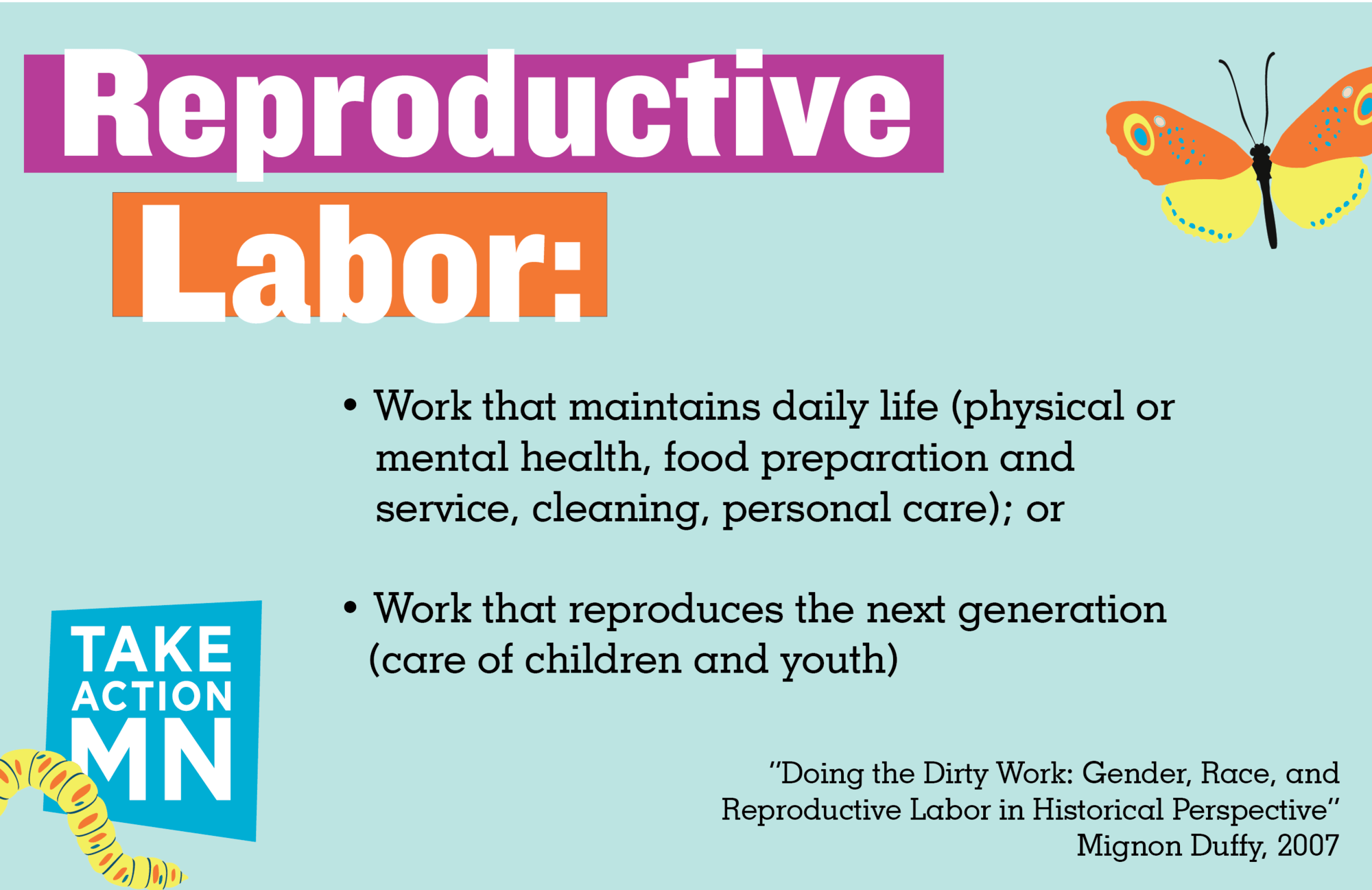 Reproductive Labor:

• Work that maintains daily life (physical or mental health, food preparation and service, cleaning, personal care); or

• Work that reproduces the next generation (care of children and youth)

TAKE ACTION MN

"Doing the Dirty Work: Gender, Race, and Reproductive Labor in Historical Perspective"
Mignon Duffy, 2007